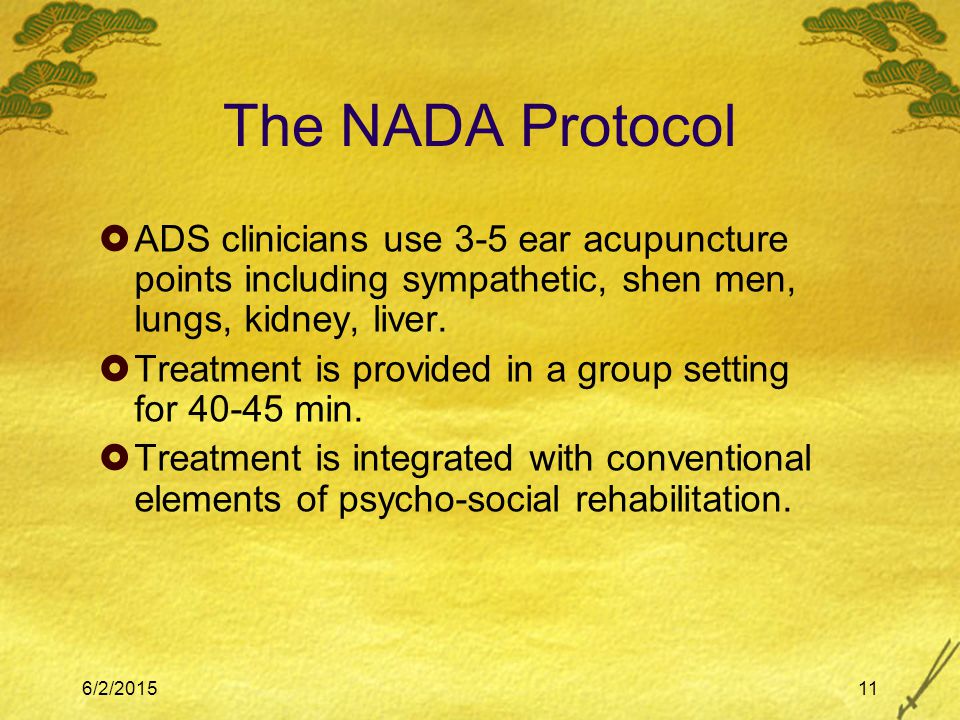 The NADA Protocol

ADS clinicians use 3-5 ear acupuncture points including sympathetic, shen men, lungs, kidney, liver.

Treatment is provided in a group setting for 40-45 min.

Treatment is integrated with conventional elements of psycho-social rehabilitation.

6/2/2015

11